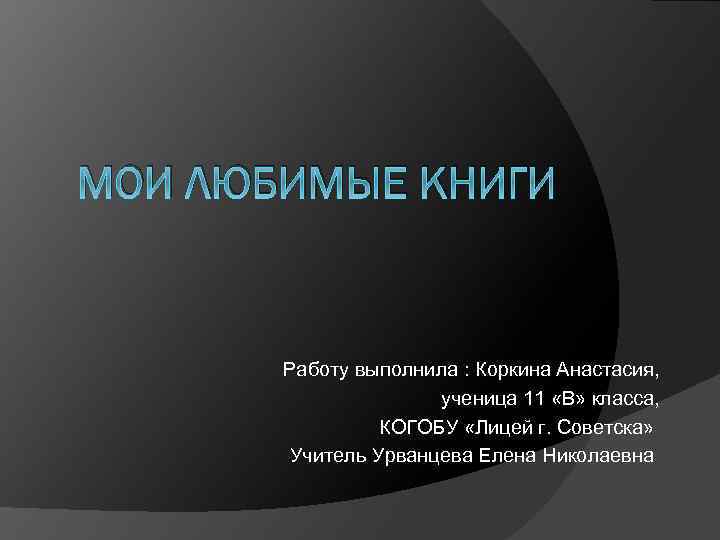 МОИ ЛЮБИМЫЕ КНИГИ

Работу выполнила : Коркина Анастасия,
ученица 11 «В» класса,
КОГОБУ «Лицей г. Советска»
Учитель Урванцева Елена Николаевна